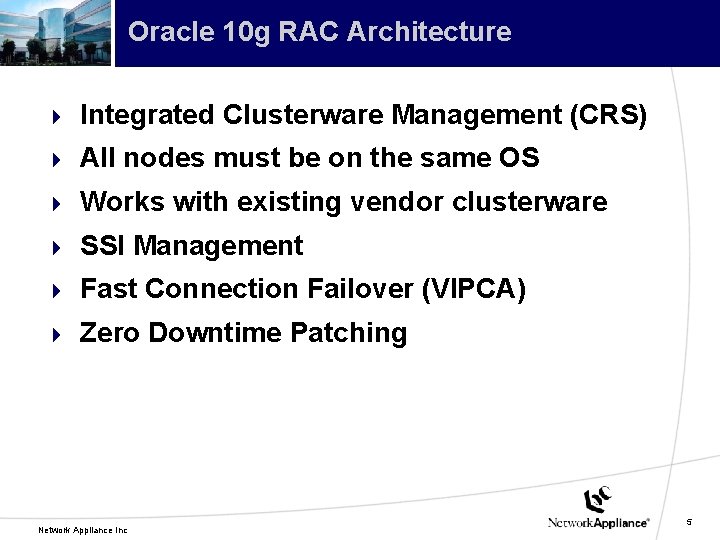 Oracle 10g RAC Architecture

Integrated Clusterware Management (CRS)
All nodes must be on the same OS
Works with existing vendor clusterware
SSI Management
Fast Connection Failover (VIPCA)
Zero Downtime Patching

Network Appliance Inc

NetworkAppliance®

5